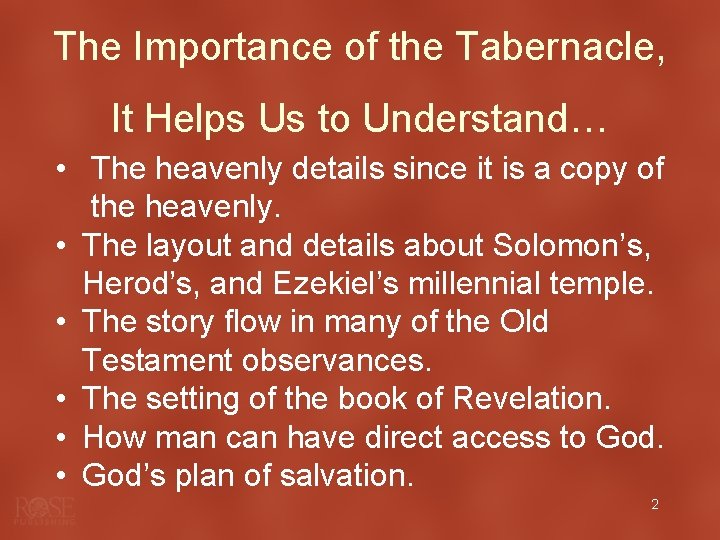 The Importance of the Tabernacle,

It Helps Us to Understand…

• The heavenly details since it is a copy of the heavenly.
• The layout and details about Solomon’s, Herod’s, and Ezekiel’s millennial temple.
• The story flow in many of the Old Testament observances.
• The setting of the book of Revelation.
• How man can have direct access to God.
• God’s plan of salvation.

ROSE PUBLISHING

2